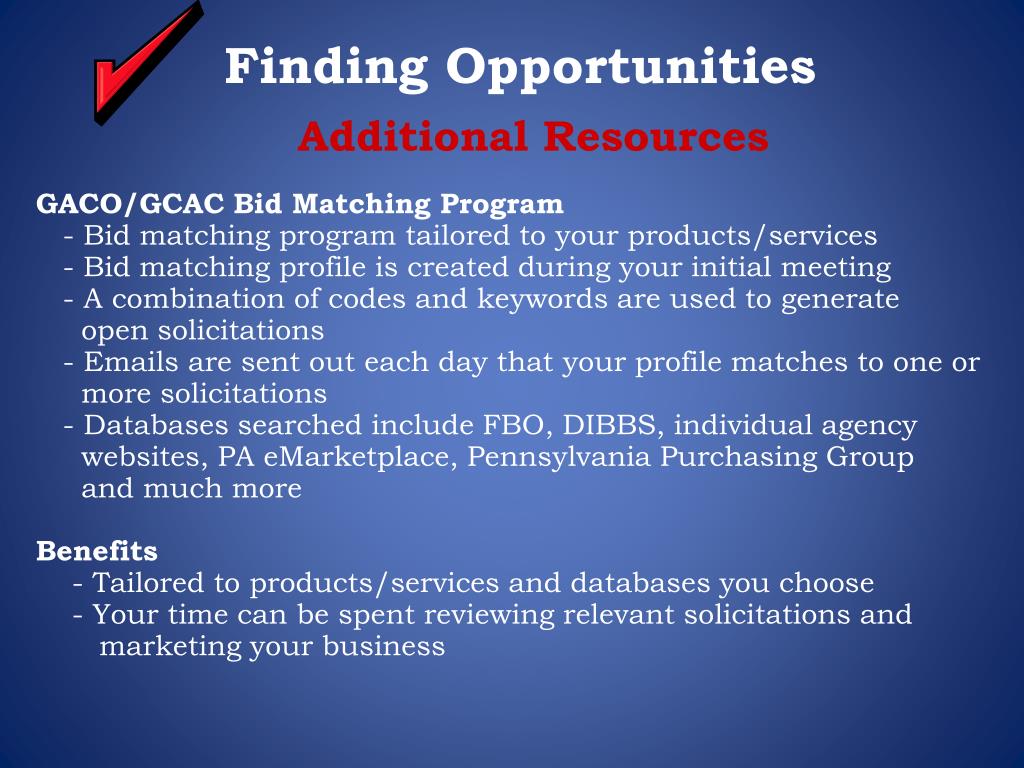 Finding Opportunities
Additional Resources

GACO/GCAC Bid Matching Program
- Bid matching program tailored to your products/services
- Bid matching profile is created during your initial meeting
- A combination of codes and keywords are used to generate open solicitations
- Emails are sent out each day that your profile matches to one or more solicitations
- Databases searched include FBO, DIBBS, individual agency websites, PA eMarketplace, Pennsylvania Purchasing Group and much more

Benefits
- Tailored to products/services and databases you choose
- Your time can be spent reviewing relevant solicitations and marketing your business